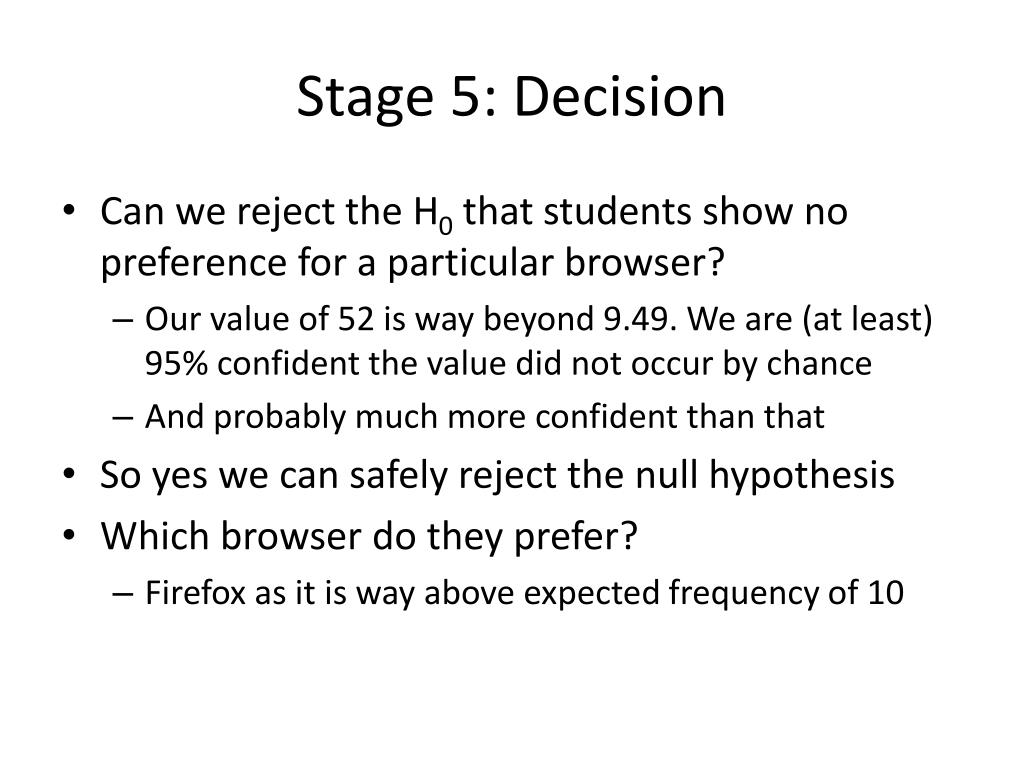 Stage 5: Decision

• Can we reject the $H_0$ that students show no preference for a particular browser?
  – Our value of 52 is way beyond 9.49. We are (at least) 95% confident the value did not occur by chance
  – And probably much more confident than that
• So yes we can safely reject the null hypothesis
• Which browser do they prefer?
  – Firefox as it is way above expected frequency of 10